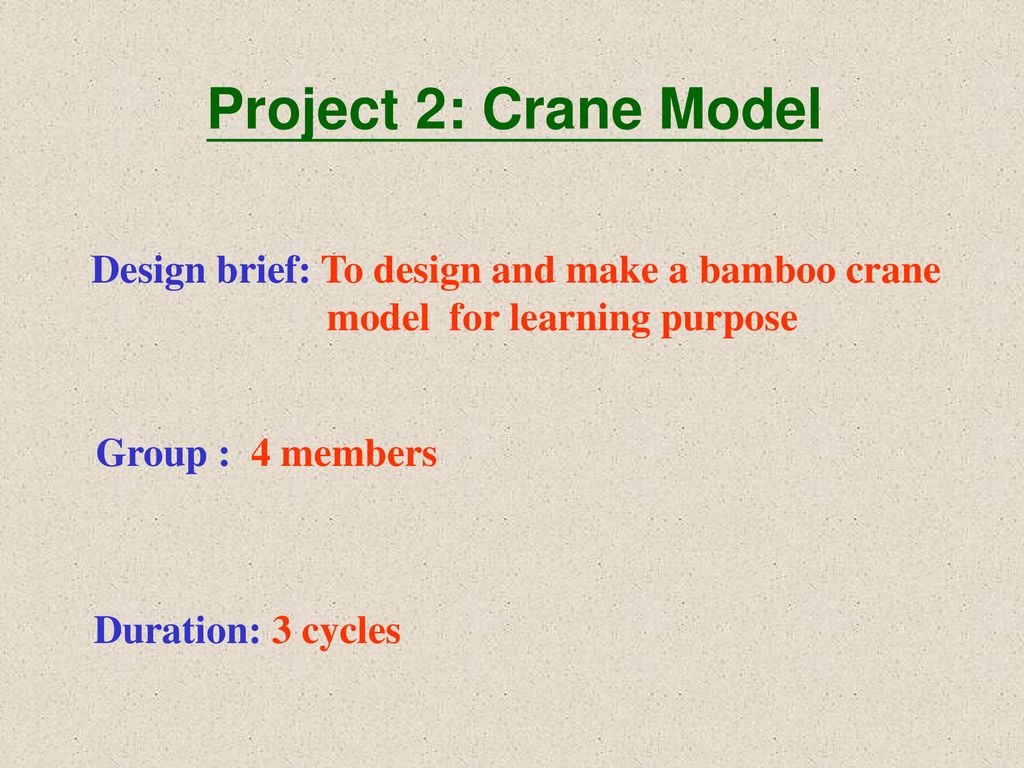 Project 2: Crane Model

Design brief: To design and make a bamboo crane model for learning purpose

Group : 4 members

Duration: 3 cycles